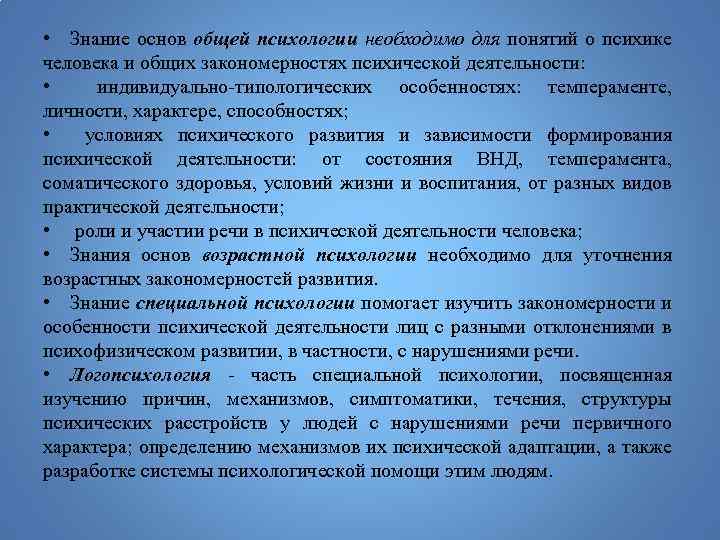 • Знание основ общей психологии необходимо для понятий о психике человека и общих закономерностях психической деятельности:

• индивидуально-типологических особенностях: темпераменте, личности, характере, способностях;

• условиях психического развития и зависимости формирования психической деятельности: от состояния ВНД, темперамента, соматического здоровья, условий жизни и воспитания, от разных видов практической деятельности;

• роли и участии речи в психической деятельности человека;

• Знания основ возрастной психологии необходимо для уточнения возрастных закономерностей развития.

• Знание специальной психологии помогает изучить закономерности и особенности психической деятельности лиц с разными отклонениями в психофизическом развитии, в частности, с нарушениями речи.

• Логопсихология - часть специальной психологии, посвященная изучению причин, механизмов, симптоматики, течения, структуры психических расстройств у людей с нарушениями речи первичного характера; определению механизмов их психической адаптации, а также разработке системы психологической помощи этим людям.